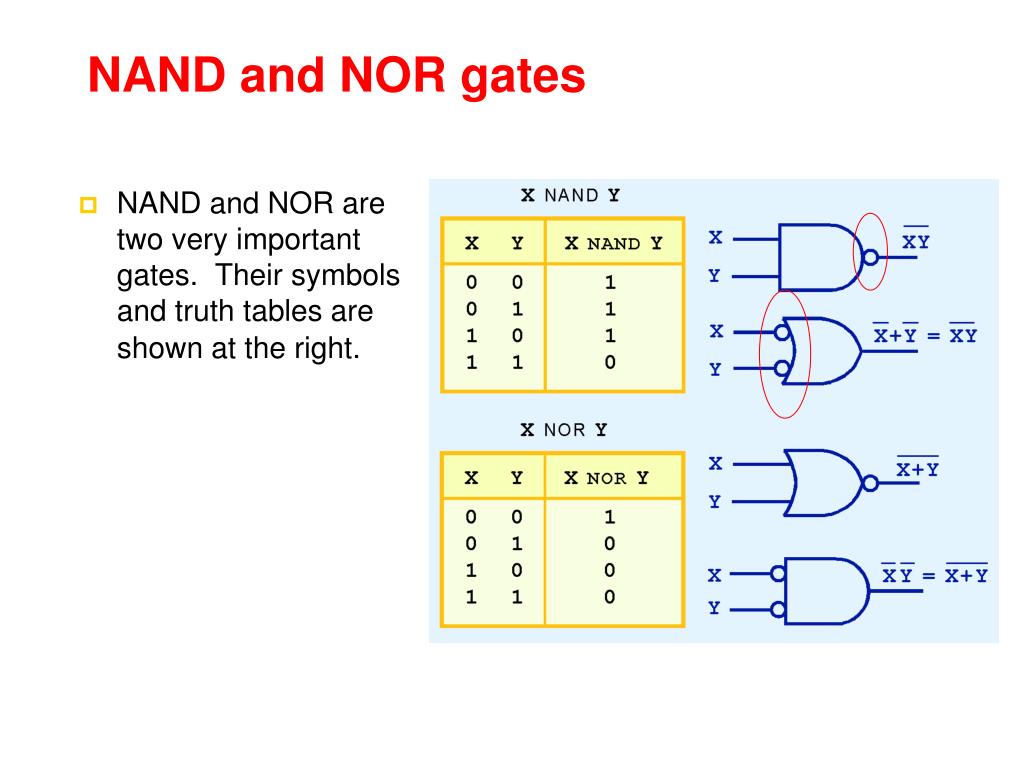 NAND and NOR gates

NAND and NOR are two very important gates. Their symbols and truth tables are shown at the right.

X NAND Y

| X | Y | X NAND Y |
|---|---|---|
| 0 | 0 | 1 |
| 0 | 1 | 1 |
| 1 | 0 | 1 |
| 1 | 1 | 0 |

X
Y
$\overline{XY}$

X
Y
$\overline{X}+\overline{Y} = \overline{XY}$

X NOR Y

| X | Y | X NOR Y |
|---|---|---|
| 0 | 0 | 1 |
| 0 | 1 | 0 |
| 1 | 0 | 0 |
| 1 | 1 | 0 |

X
Y
$\overline{X+Y}$

X
Y
$\overline{X}\,\overline{Y} = \overline{X+Y}$